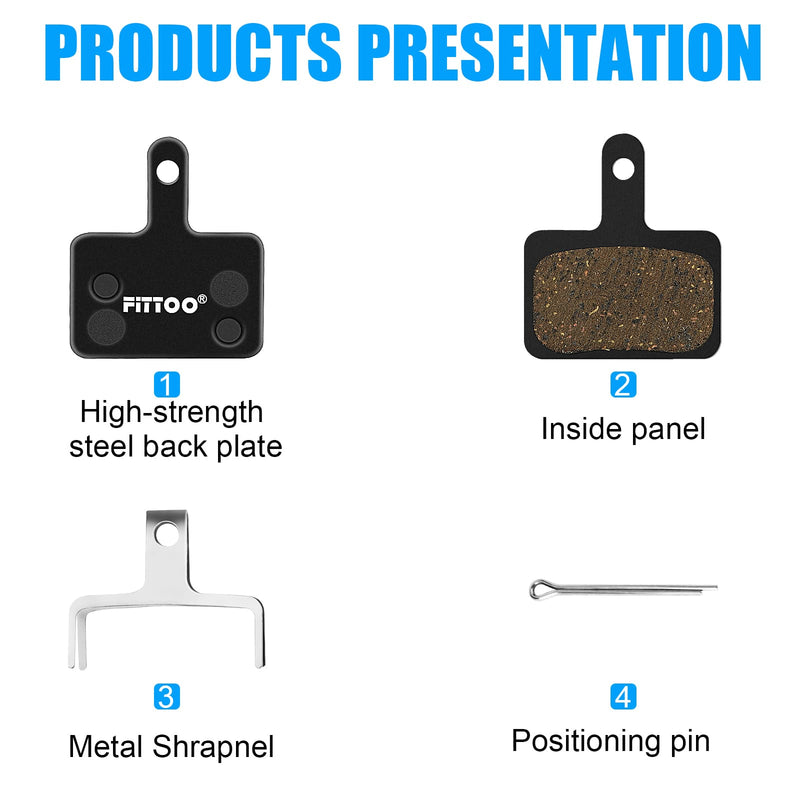 PRODUCTS PRESENTATION

FITTOO®

1
High-strength steel back plate

2
Inside panel

3
Metal Shrapnel

4
Positioning pin